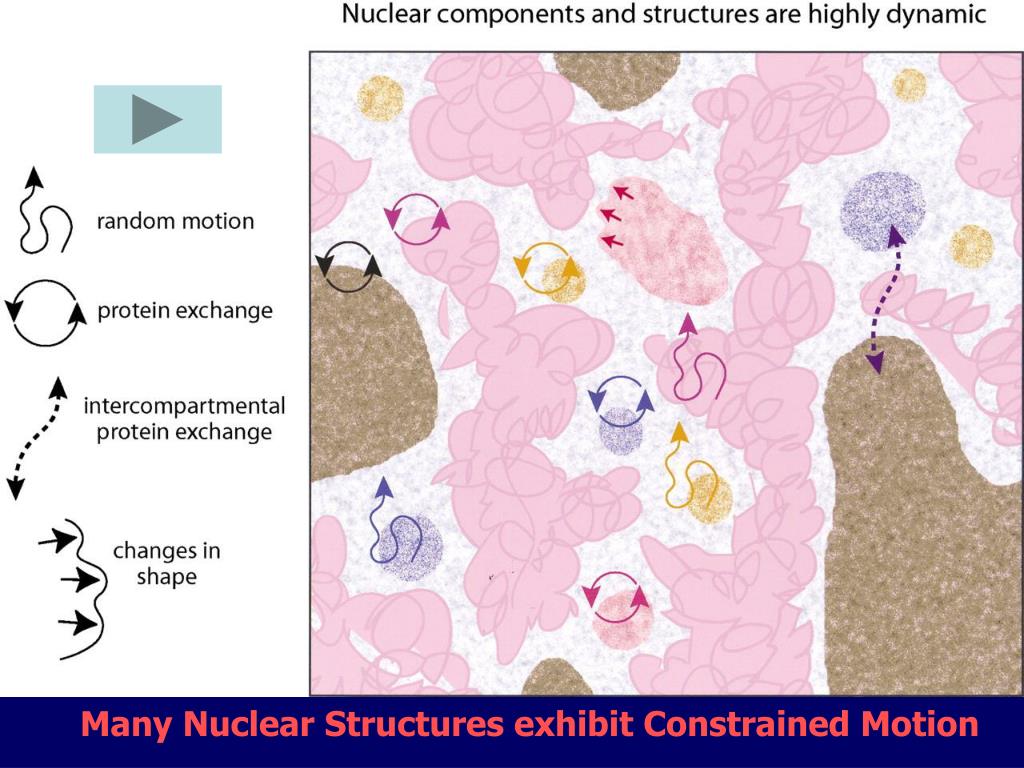 Nuclear components and structures are highly dynamic

random motion

protein exchange

intercompartmental protein exchange

changes in shape

Many Nuclear Structures exhibit Constrained Motion